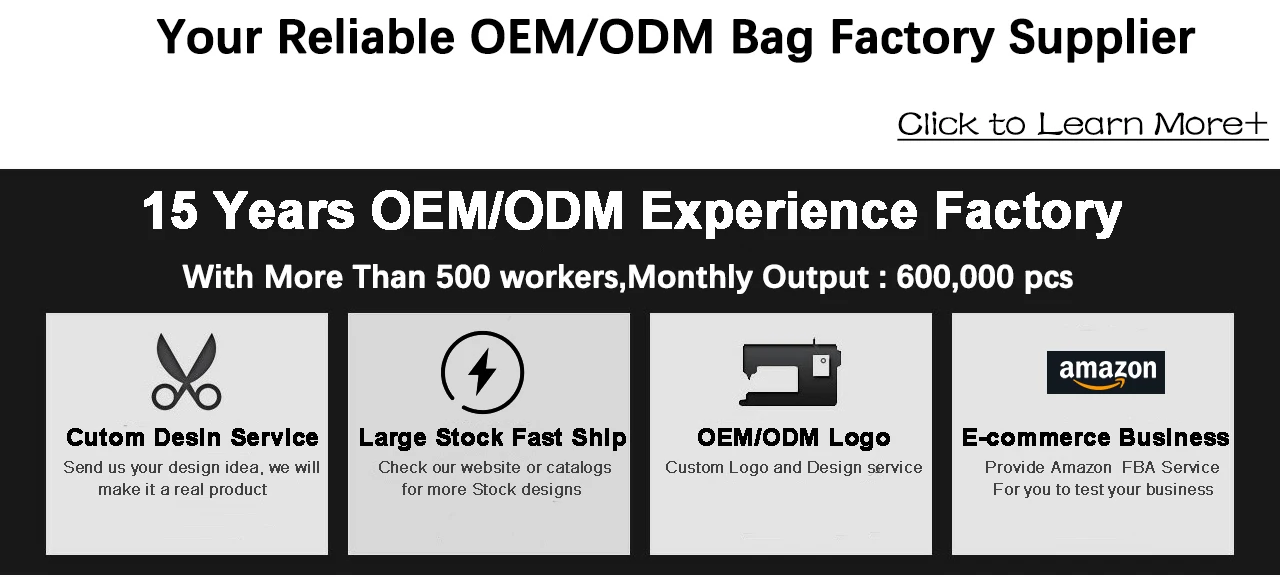 Your Reliable OEM/ODM Bag Factory Supplier

Click to Learn More+

15 Years OEM/ODM Experience Factory

With More Than 500 workers,Monthly Output : 600,000 pcs

Cutom Desin Service
Send us your design idea, we will make it a real product

Large Stock Fast Ship
Check our website or catalogs for more Stock designs

OEM/ODM Logo
Custom Logo and Design service

amazon
E-commerce Business
Provide Amazon FBA Service For you to test your business